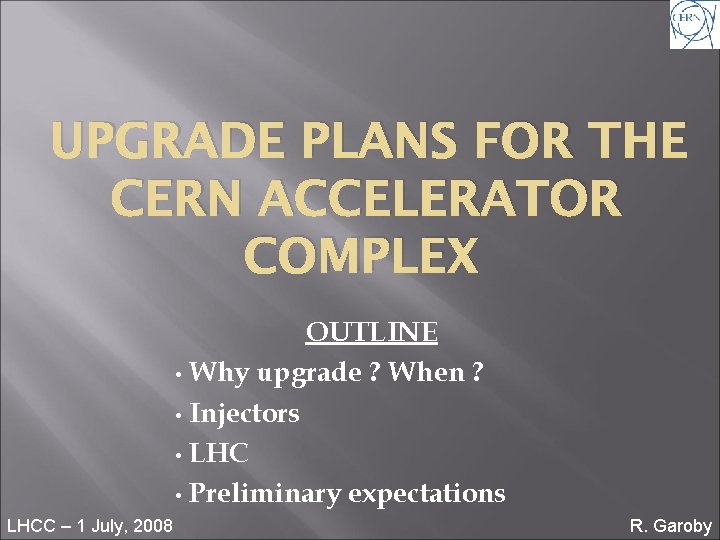 CERN

UPGRADE PLANS FOR THE CERN ACCELERATOR COMPLEX

OUTLINE

• Why upgrade ? When ?
• Injectors
• LHC
• Preliminary expectations

LHCC – 1 July, 2008

R. Garoby